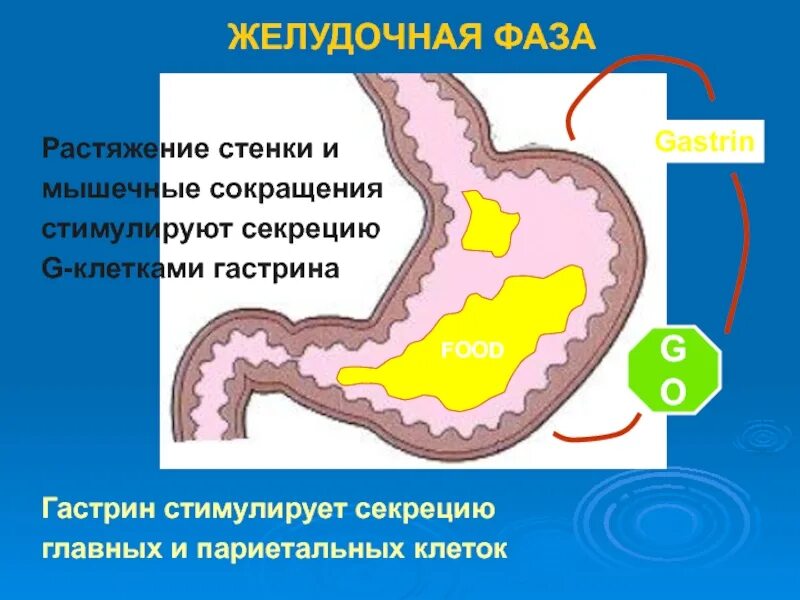 ЖЕЛУДОЧНАЯ ФАЗА

Растяжение стенки и мышечные сокращения стимулируют секрецию G-клетками гастрина

Gastrin

FOOD

G
O

Гастрин стимулирует секрецию главных и париетальных клеток